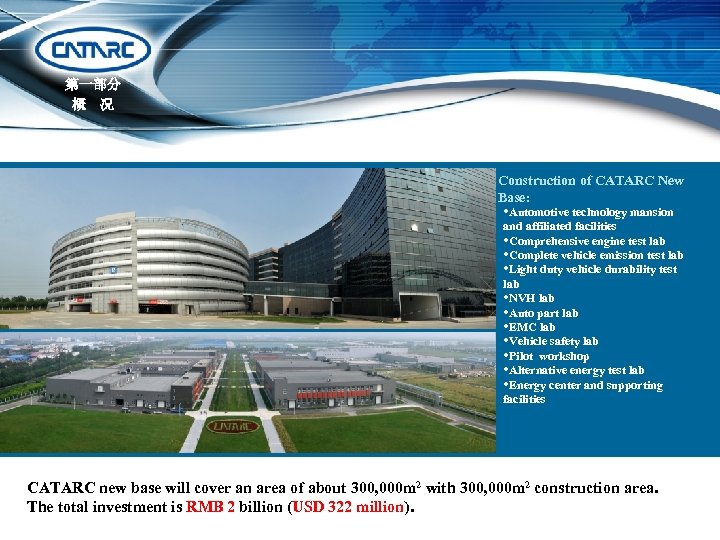 CATARC

第一部分
概 况

Construction of CATARC New Base:
•Automotive technology mansion and affiliated facilities
•Comprehensive engine test lab
•Complete vehicle emission test lab
•Light duty vehicle durability test lab
•NVH lab
•Auto part lab
•EMC lab
•Vehicle safety lab
•Pilot workshop
•Alternative energy test lab
•Energy center and supporting facilities

CATARC

CATARC new base will cover an area of about 300,000m$^2$ with 300,000m$^2$ construction area. The total investment is RMB 2 billion (USD 322 million).